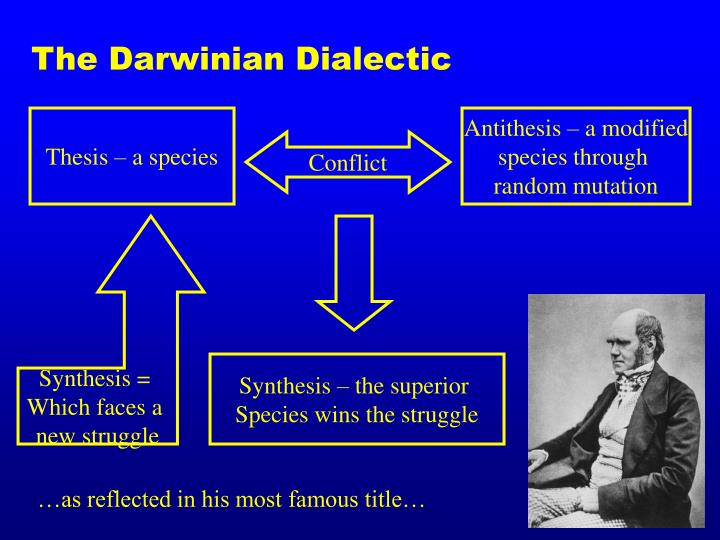 The Darwinian Dialectic

Thesis – a species

Conflict

Antithesis – a modified species through random mutation

Synthesis = Which faces a new struggle

Synthesis – the superior Species wins the struggle

…as reflected in his most famous title…